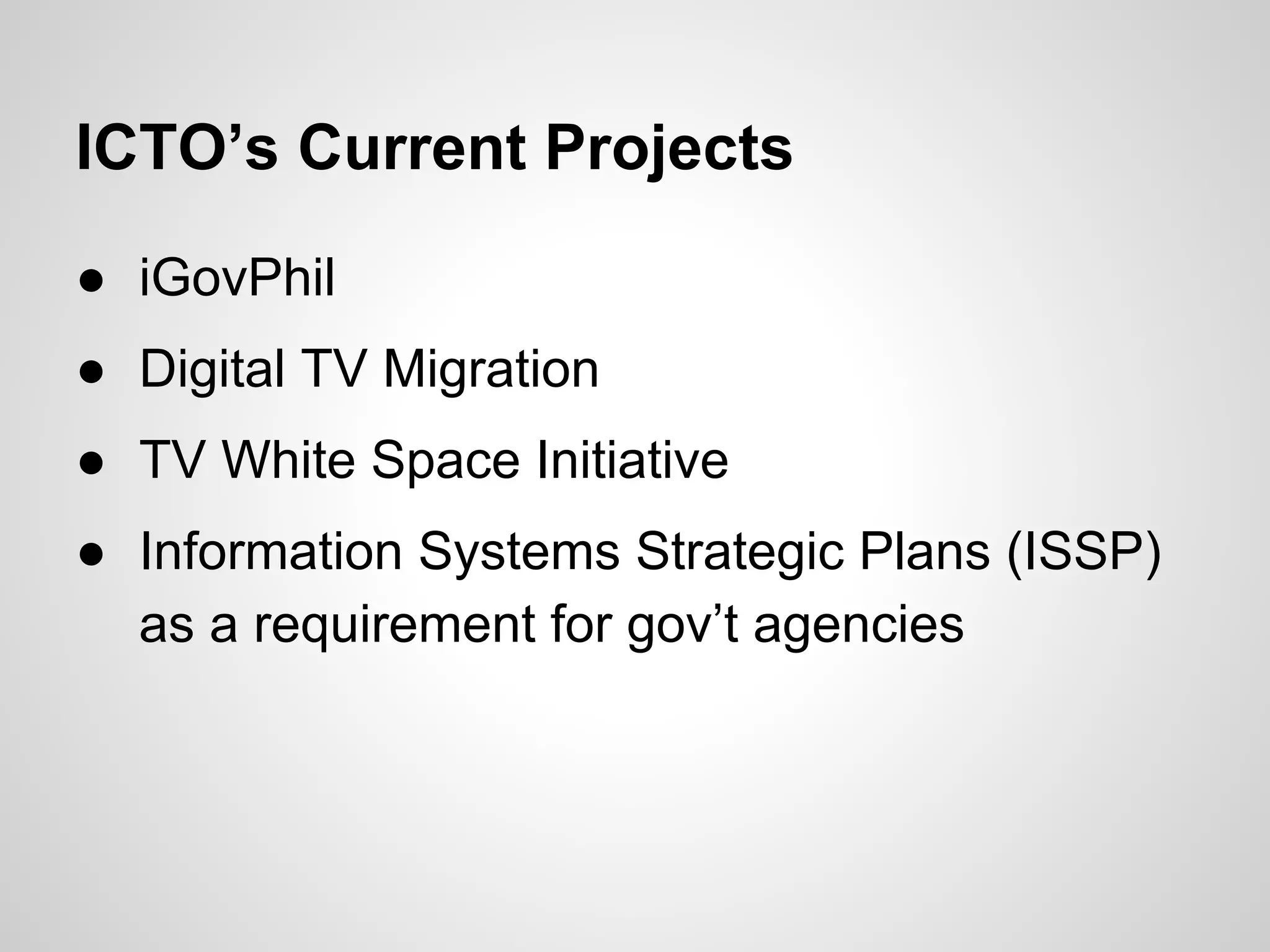 ICTO’s Current Projects

● iGovPhil
● Digital TV Migration
● TV White Space Initiative
● Information Systems Strategic Plans (ISSP) as a requirement for gov’t agencies